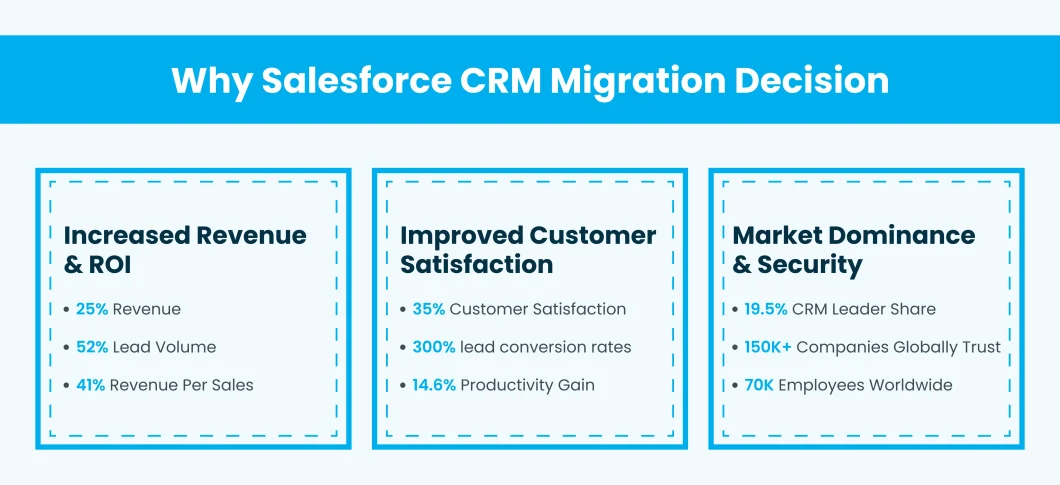 Why Salesforce CRM Migration Decision

Increased Revenue & ROI

• 25% Revenue

• 52% Lead Volume

• 41% Revenue Per Sales

Improved Customer Satisfaction

• 35% Customer Satisfaction

• 300% lead conversion rates

• 14.6% Productivity Gain

Market Dominance & Security

• 19.5% CRM Leader Share

• 150K+ Companies Globally Trust

• 70K Employees Worldwide